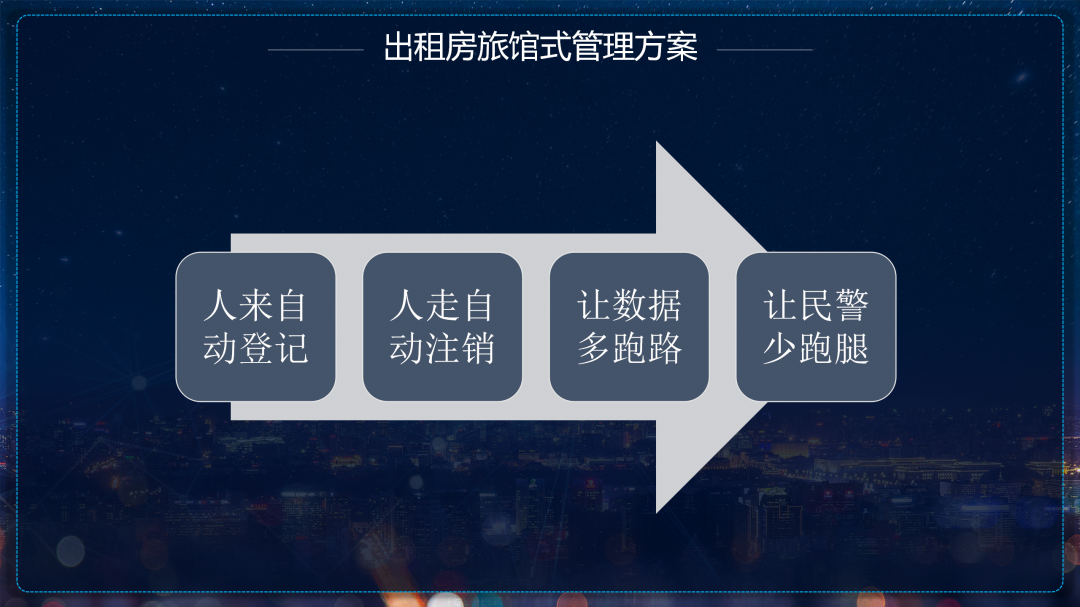 出租房旅馆式管理方案

人来自动登记

人走自动注销

让数据多跑路

让民警少跑腿